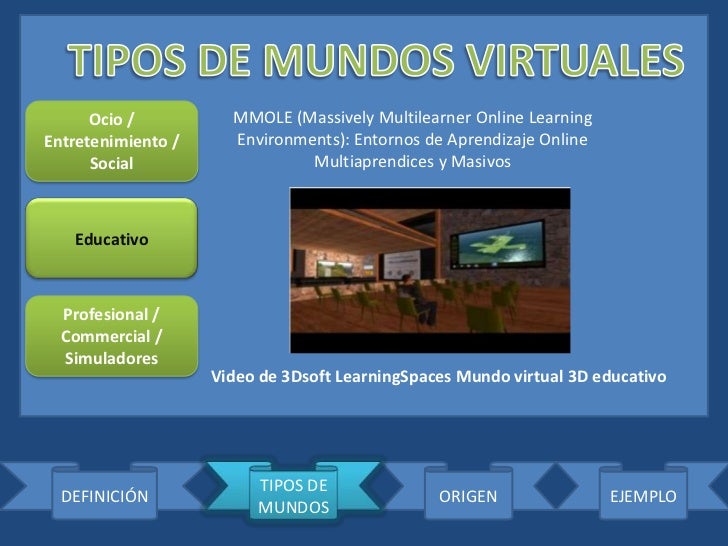 TIPOS DE MUNDOS VIRTUALES

Ocio / Entretenimiento / Social

Educativo

Profesional / Commercial / Simuladores

MMOLE (Massively Multilearner Online Learning Environments): Entornos de Aprendizaje Online Multiaprendices y Masivos

Video de 3Dsoft LearningSpaces Mundo virtual 3D educativo

DEFINICIÓN

TIPOS DE MUNDOS

ORIGEN

EJEMPLO